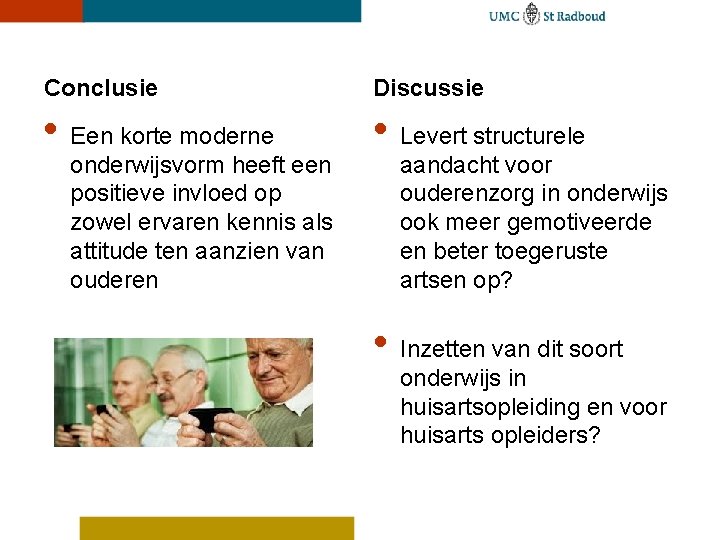 UMC St Radboud

Conclusie

• Een korte moderne onderwijsvorm heeft een positieve invloed op zowel ervaren kennis als attitude ten aanzien van ouderen

Discussie

• Levert structurele aandacht voor ouderenzorg in onderwijs ook meer gemotiveerde en beter toegeruste artsen op?

• Inzetten van dit soort onderwijs in huisartsopleiding en voor huisarts opleiders?